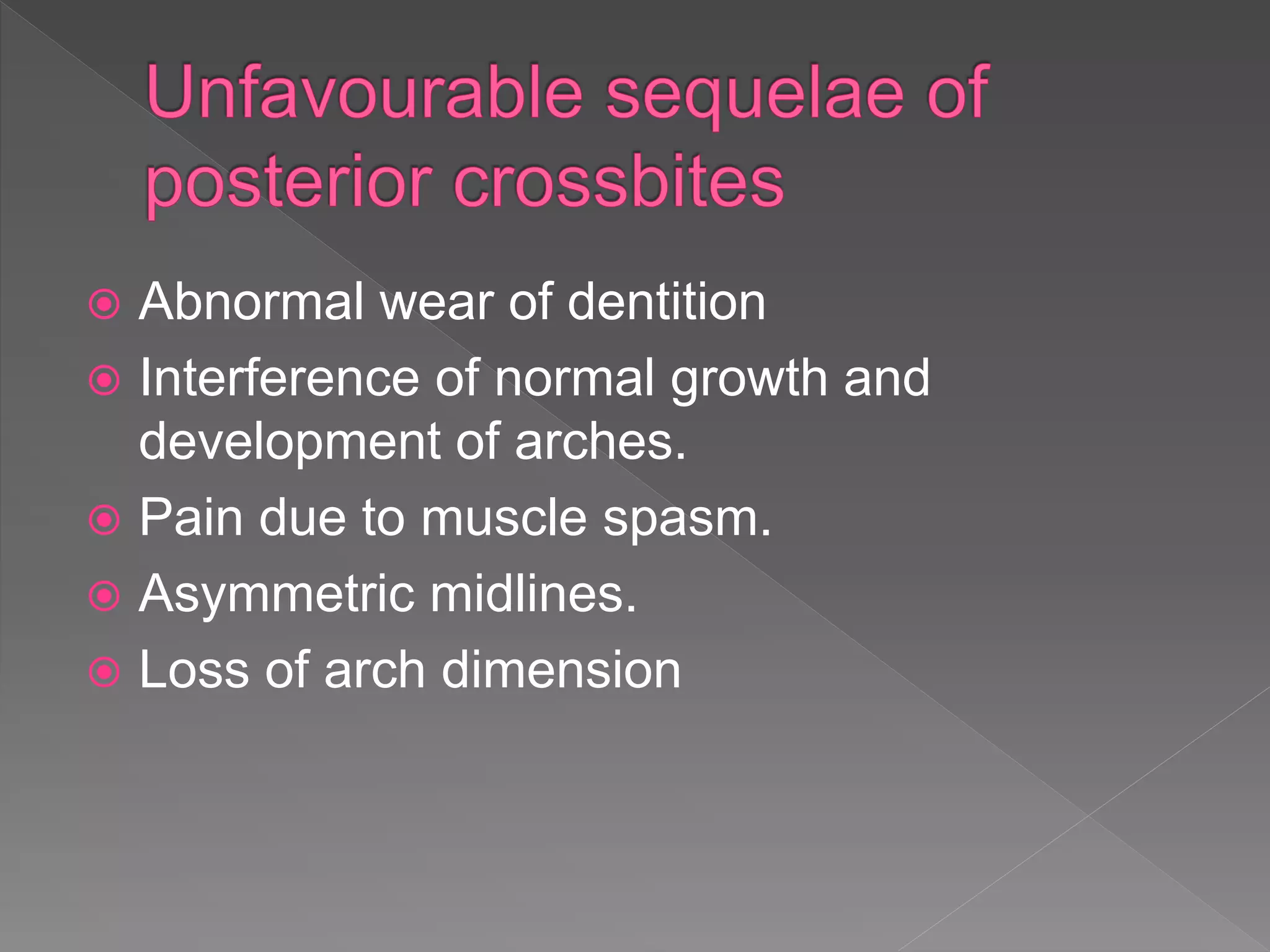 Unfavourable sequelae of posterior crossbites

Abnormal wear of dentition
Interference of normal growth and development of arches.
Pain due to muscle spasm.
Asymmetric midlines.
Loss of arch dimension